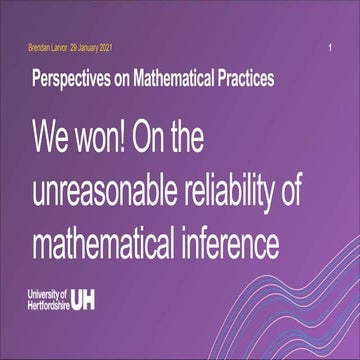 Brendan Larvor 29 January 2021

1

Perspectives on Mathematical Practices

We won! On the unreasonable reliability of mathematical inference

University of Hertfordshire UH